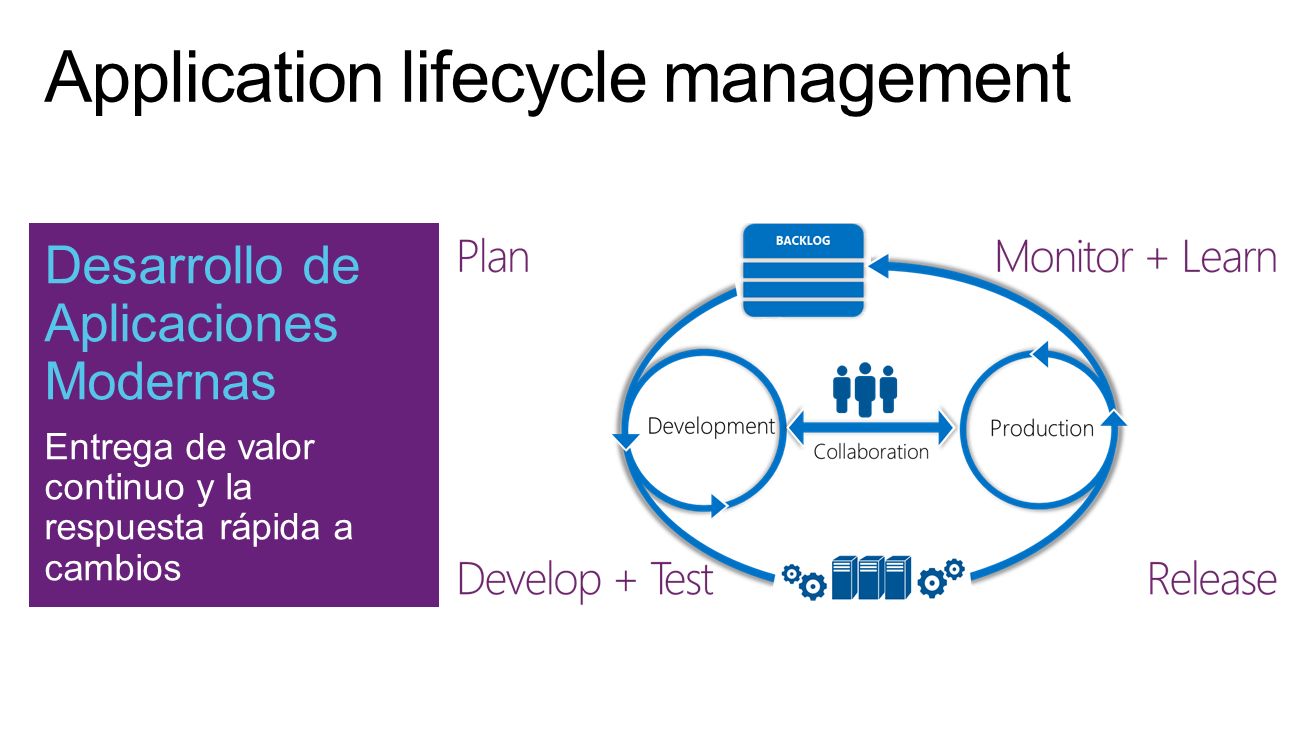 Application lifecycle management

Desarrollo de Aplicaciones Modernas

Entrega de valor continuo y la respuesta rápida a cambios

Plan

BACKLOG

Monitor + Learn

Development

Collaboration

Production

Develop + Test

Release